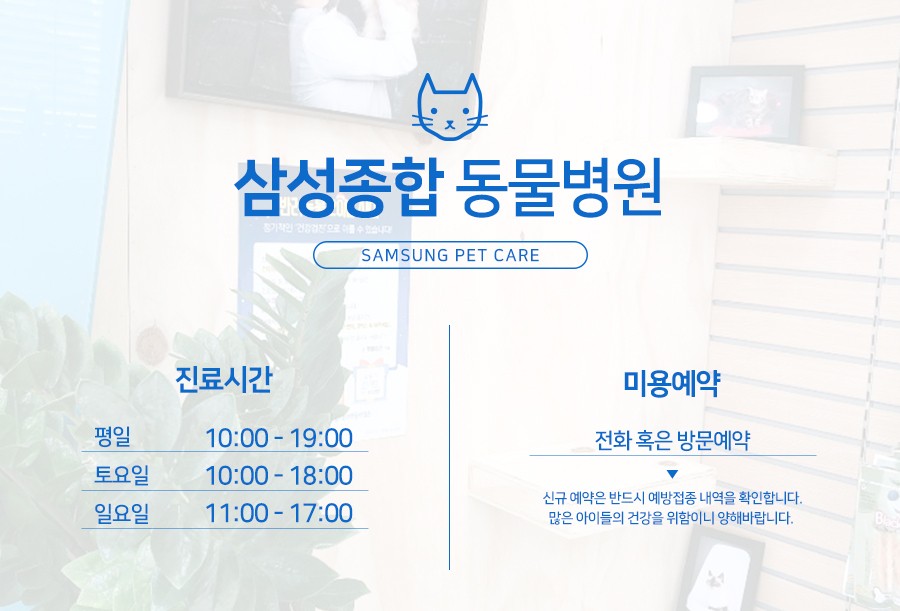 삼성종합 동물병원

SAMSUNG PET CARE

진료시간

| 평일 | 10:00 - 19:00 |
|---|---|
| 토요일 | 10:00 - 18:00 |
| 일요일 | 11:00 - 17:00 |

미용예약

전화 혹은 방문예약

신규 예약은 반드시 예방접종 내역을 확인합니다.
많은 아이들의 건강을 위함이니 양해바랍니다.